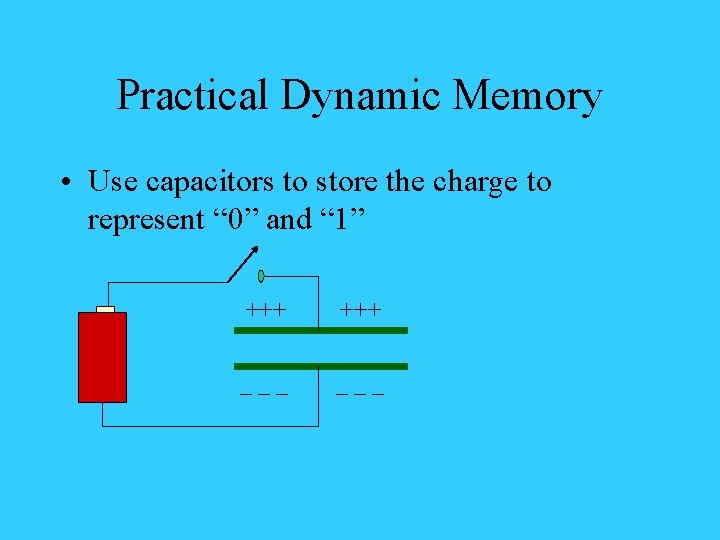 Practical Dynamic Memory

• Use capacitors to store the charge to represent “0” and “1”

+++ +++

– – – – – –